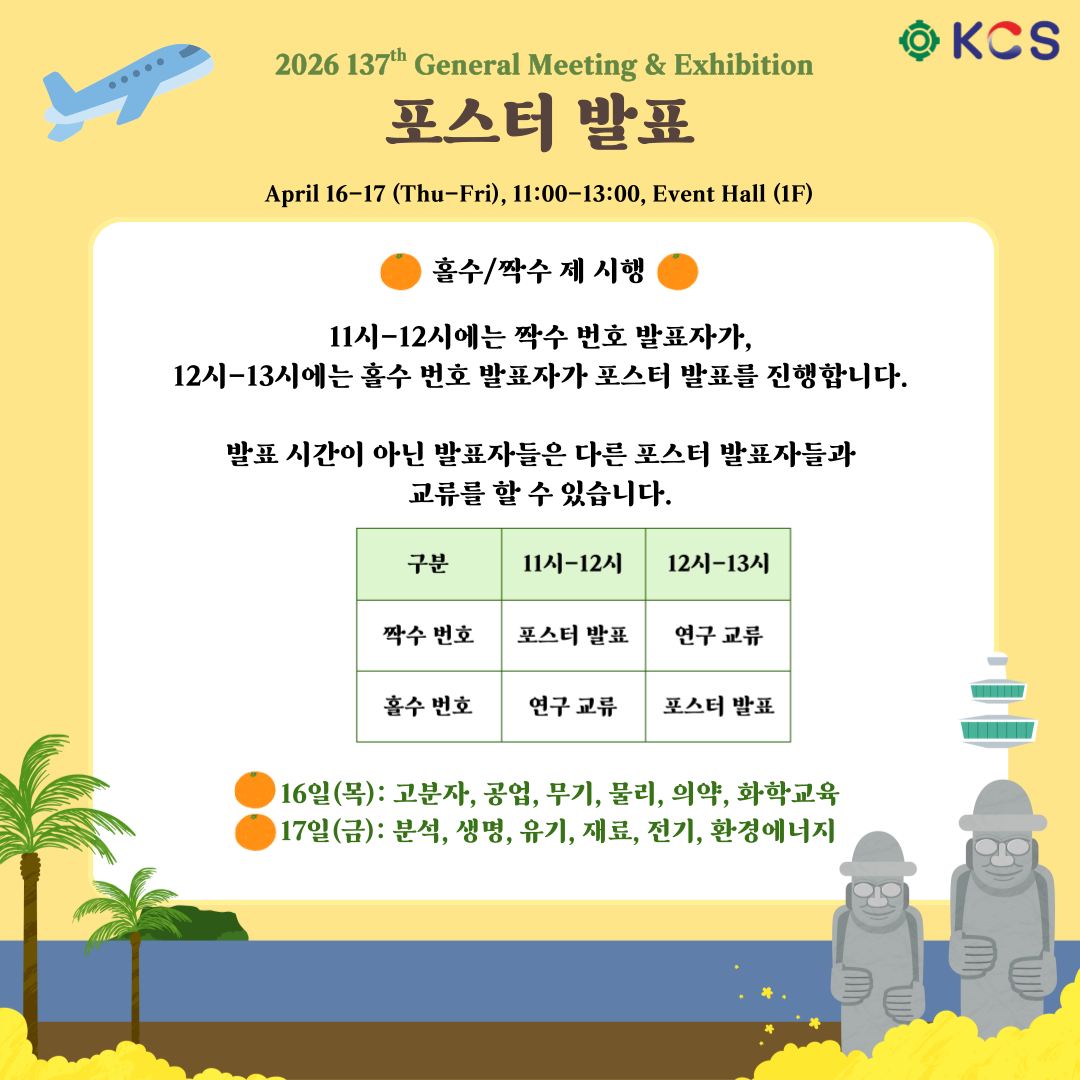 KCS

2026 137$^{th}$ General Meeting & Exhibition

포스터 발표

April 16-17 (Thu-Fri), 11:00-13:00, Event Hall (1F)

홀수/짝수 제 시행

11시-12시에는 짝수 번호 발표자가, 12시-13시에는 홀수 번호 발표자가 포스터 발표를 진행합니다.

발표 시간이 아닌 발표자들은 다른 포스터 발표자들과 교류를 할 수 있습니다.

| 구분 | 11시-12시 | 12시-13시 |
|---|---|---|
| 짝수 번호 | 포스터 발표 | 연구 교류 |
| 홀수 번호 | 연구 교류 | 포스터 발표 |

16일(목): 고분자, 공업, 무기, 물리, 의약, 화학교육
17일(금): 분석, 생명, 유기, 재료, 전기, 환경에너지